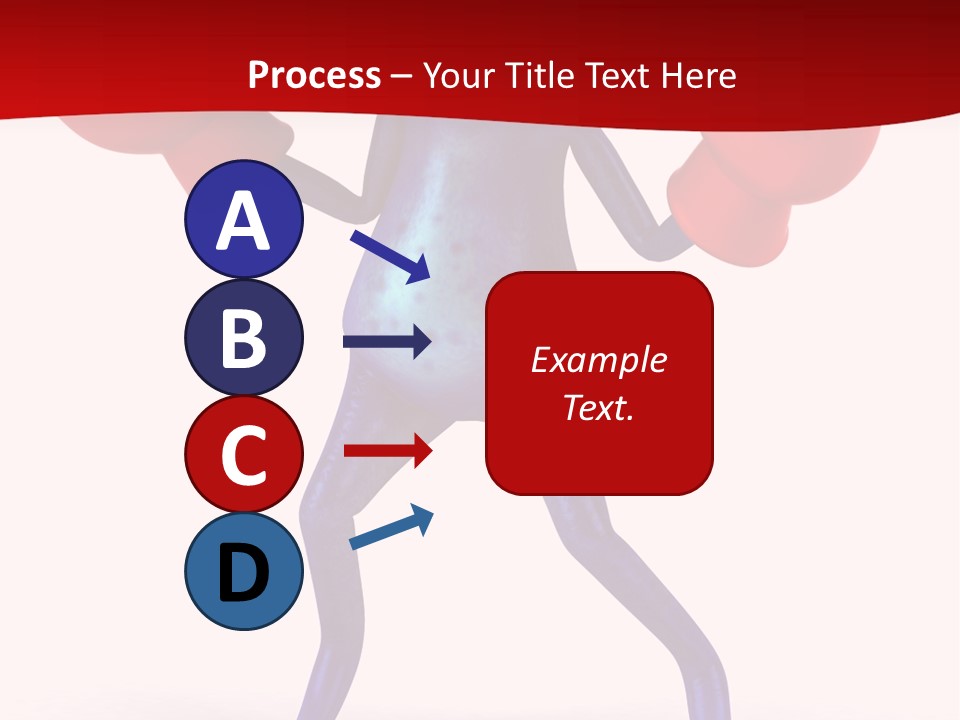 Process – Your Title Text Here

A

B

C

D

Example Text.